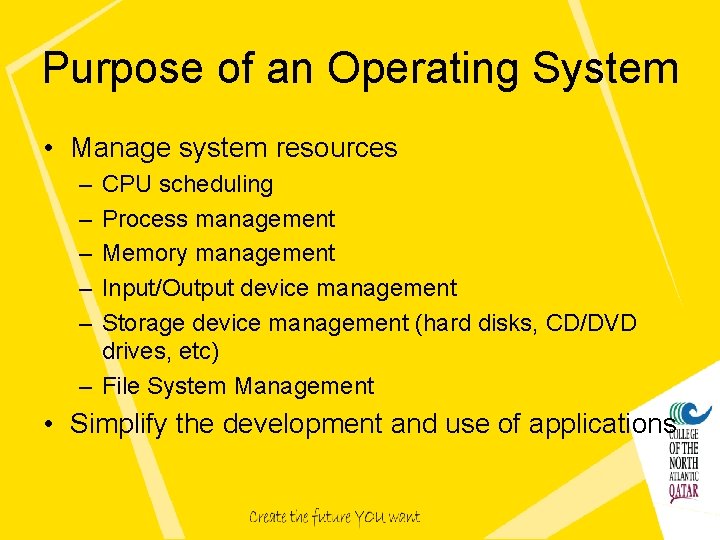 Purpose of an Operating System

• Manage system resources
– CPU scheduling
– Process management
– Memory management
– Input/Output device management
– Storage device management (hard disks, CD/DVD drives, etc)
– File System Management
• Simplify the development and use of applications

COLLEGE OF THE NORTH ATLANTIC QATAR

Create the future YOU want